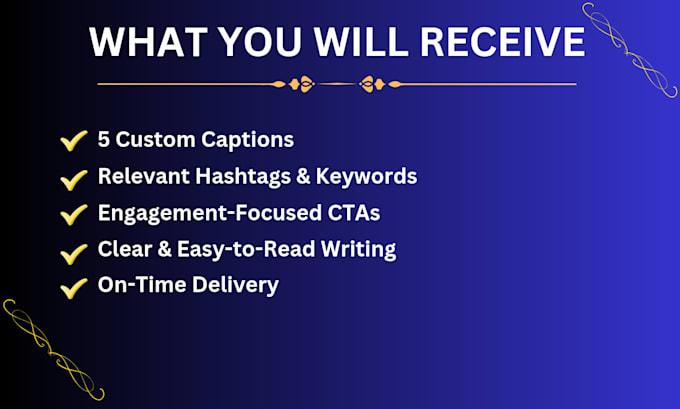 WHAT YOU WILL RECEIVE

5 Custom Captions
Relevant Hashtags & Keywords
Engagement-Focused CTAs
Clear & Easy-to-Read Writing
On-Time Delivery